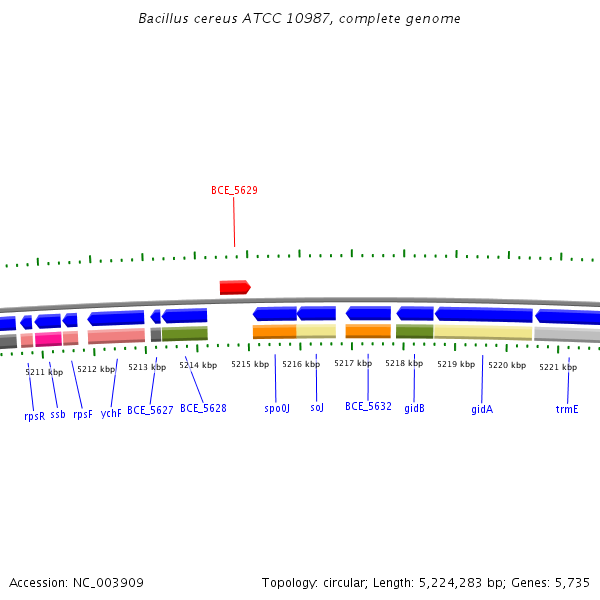 Bacillus cereus ATCC 10987, complete genome

BCE_5629

5211 kbp
5212 kbp
5213 kbp
5214 kbp
5215 kbp
5216 kbp
5217 kbp
5218 kbp
5219 kbp
5220 kbp
5221 kbp

rpsR
ssb
rpsF
ychF
BCE_5627
BCE_5628
spo0J
soJ
BCE_5632
gidB
gidA
trmE

Accession: NC_003909

Topology: circular; Length: 5,224,283 bp; Genes: 5,735